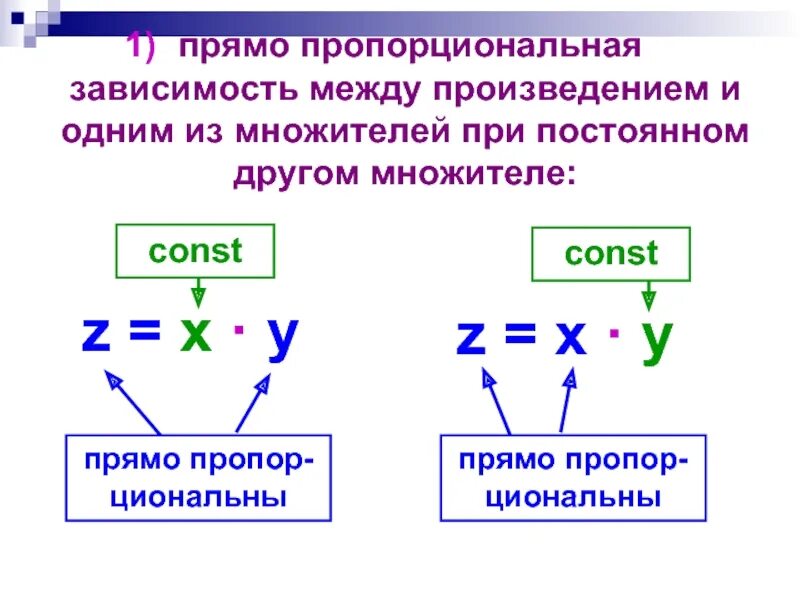 1) прямо пропорциональная зависимость между произведением и одним из множителей при постоянном другом множителе:

const

$z = x \cdot y$

прямо пропорциональны

const

$z = x \cdot y$

прямо пропорциональны